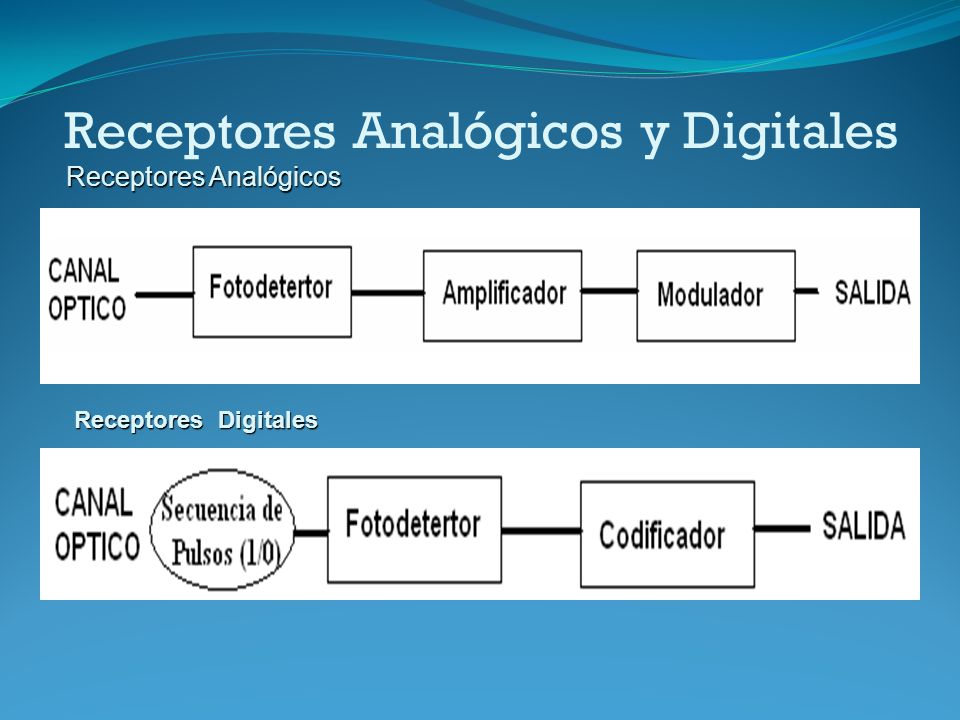 Receptores Analógicos y Digitales

Receptores Analógicos

CANAL OPTICO

Fotodetertor

Amplificador

Modulador

SALIDA

Receptores Digitales

CANAL OPTICO

Secuencia de Pulsos (1/0)

Fotodetertor

Codificador

SALIDA